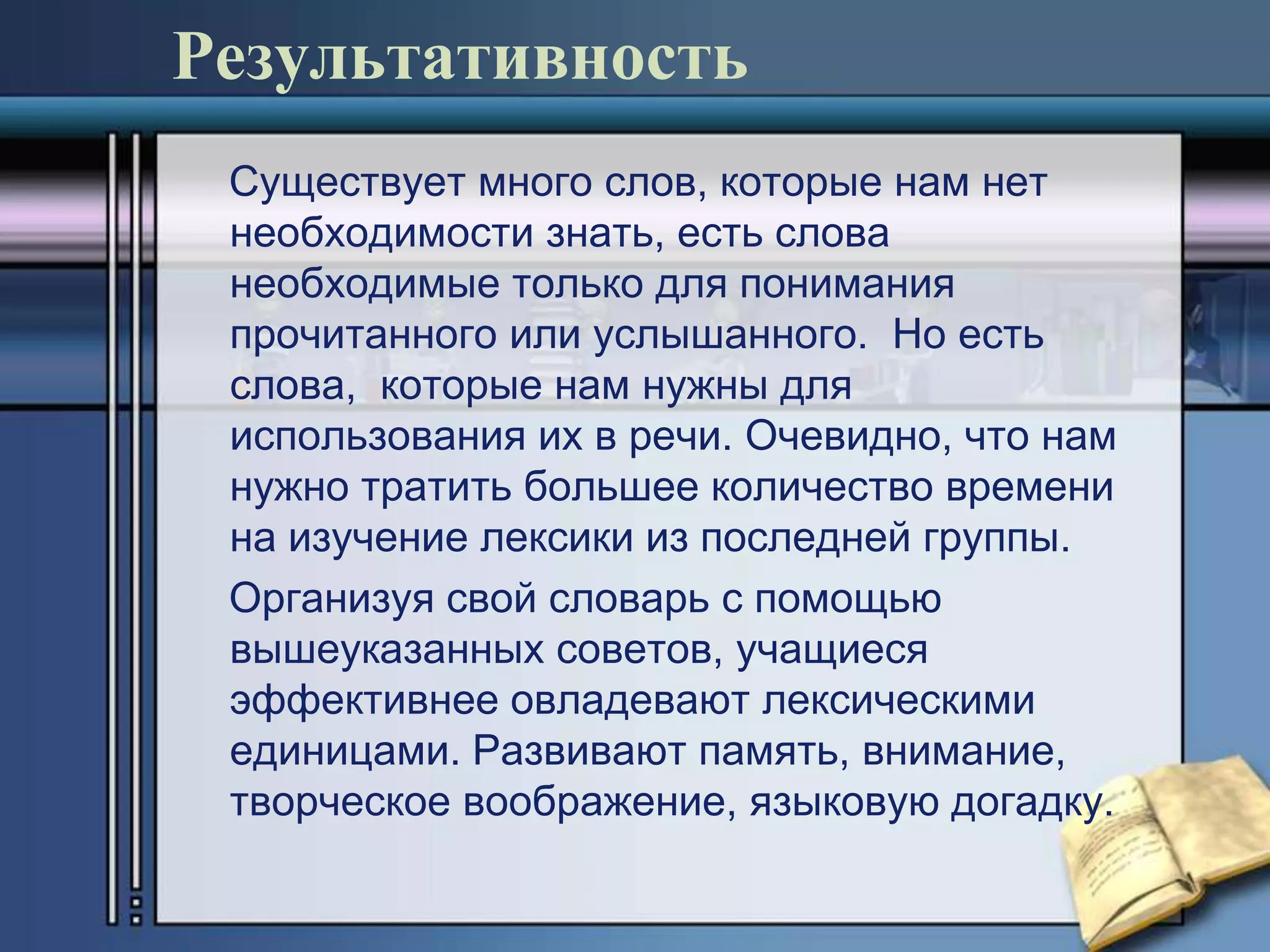 Результативность

Существует много слов, которые нам нет необходимости знать, есть слова необходимые только для понимания прочитанного или услышанного.  Но есть слова,  которые нам нужны для использования их в речи. Очевидно, что нам нужно тратить большее количество времени на изучение лексики из последней группы.

Организуя свой словарь с помощью вышеуказанных советов, учащиеся эффективнее овладевают лексическими единицами. Развивают память, внимание, творческое воображение, языковую догадку.